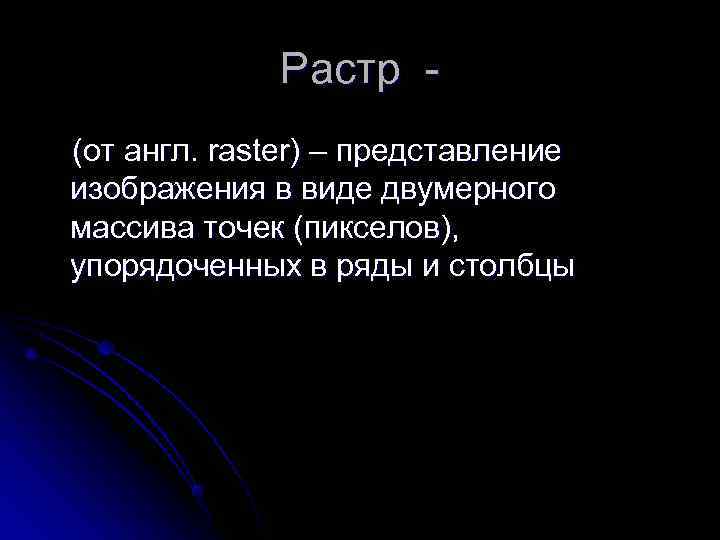 Растр -

(от англ. raster) – представление изображения в виде двумерного массива точек (пикселов), упорядоченных в ряды и столбцы